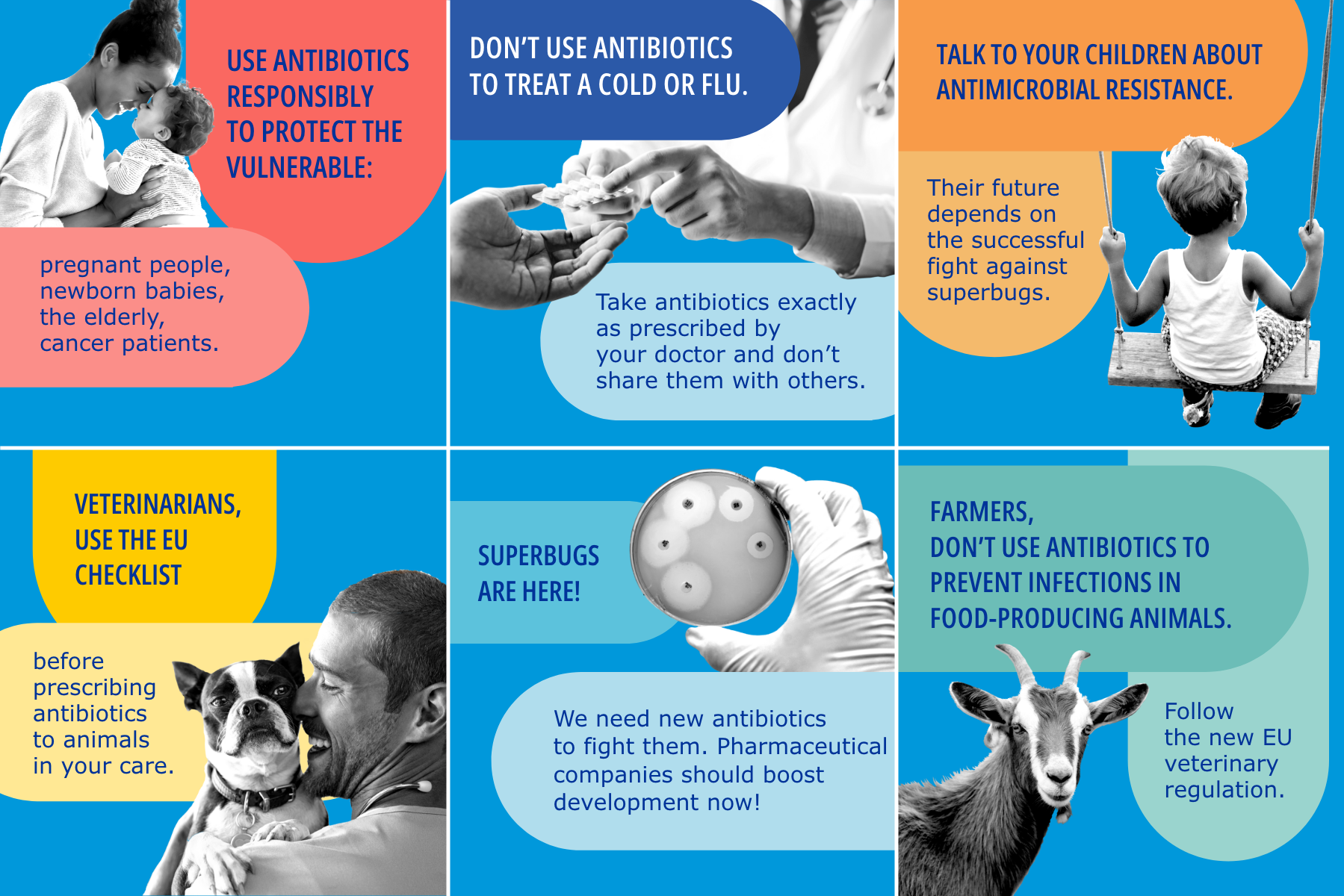 USE ANTIBIOTICS RESPONSIBLY TO PROTECT THE VULNERABLE:

pregnant people, newborn babies, the elderly, cancer patients.

DON'T USE ANTIBIOTICS TO TREAT A COLD OR FLU.

Take antibiotics exactly as prescribed by your doctor and don't share them with others.

TALK TO YOUR CHILDREN ABOUT ANTIMICROBIAL RESISTANCE.

Their future depends on the successful fight against superbugs.

VETERINARIANS, USE THE EU CHECKLIST

before prescribing antibiotics to animals in your care.

SUPERBUGS ARE HERE!

We need new antibiotics to fight them. Pharmaceutical companies should boost development now!

FARMERS, DON'T USE ANTIBIOTICS TO PREVENT INFECTIONS IN FOOD-PRODUCING ANIMALS.

Follow the new EU veterinary regulation.